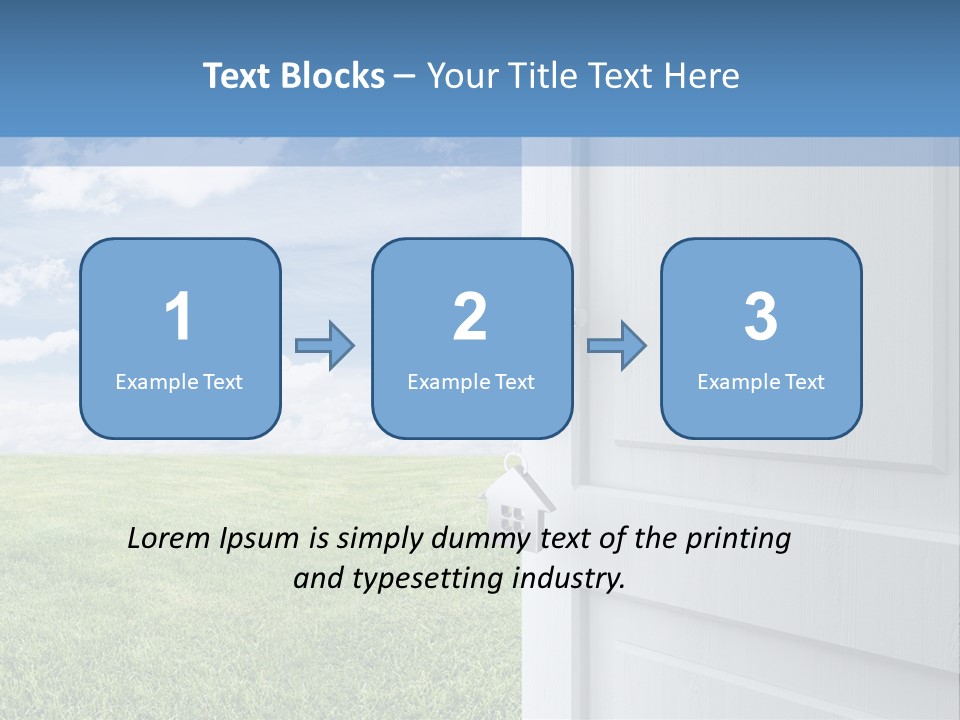 Text Blocks – Your Title Text Here

1
Example Text

2
Example Text

3
Example Text

Lorem Ipsum is simply dummy text of the printing and typesetting industry.